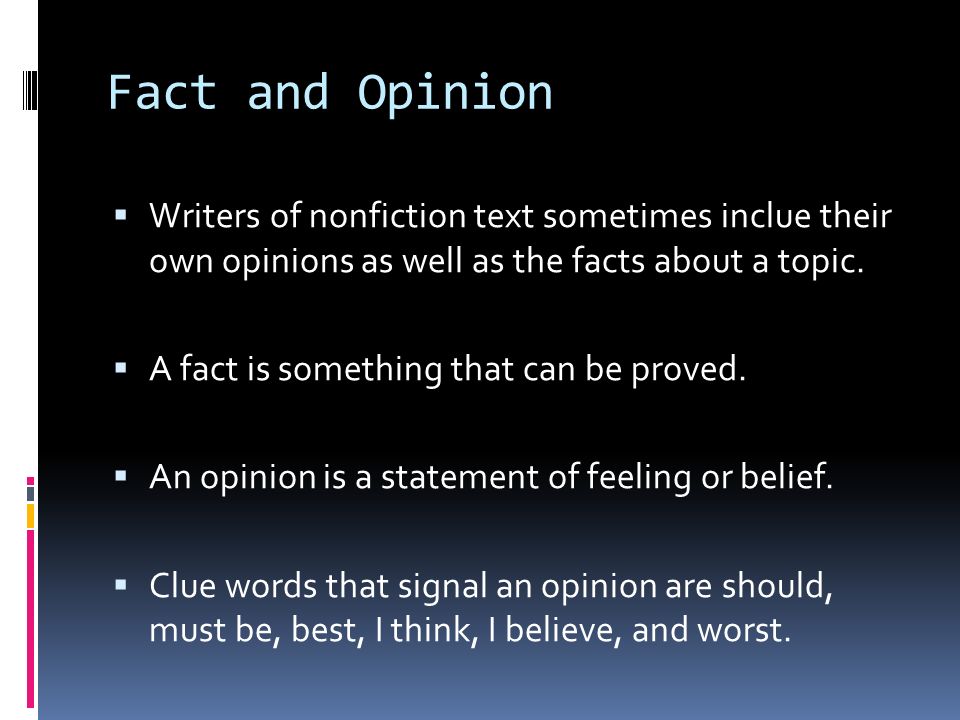 Fact and Opinion

▪ Writers of nonfiction text sometimes inclue their own opinions as well as the facts about a topic.

▪ A fact is something that can be proved.

▪ An opinion is a statement of feeling or belief.

▪ Clue words that signal an opinion are should, must be, best, I think, I believe, and worst.